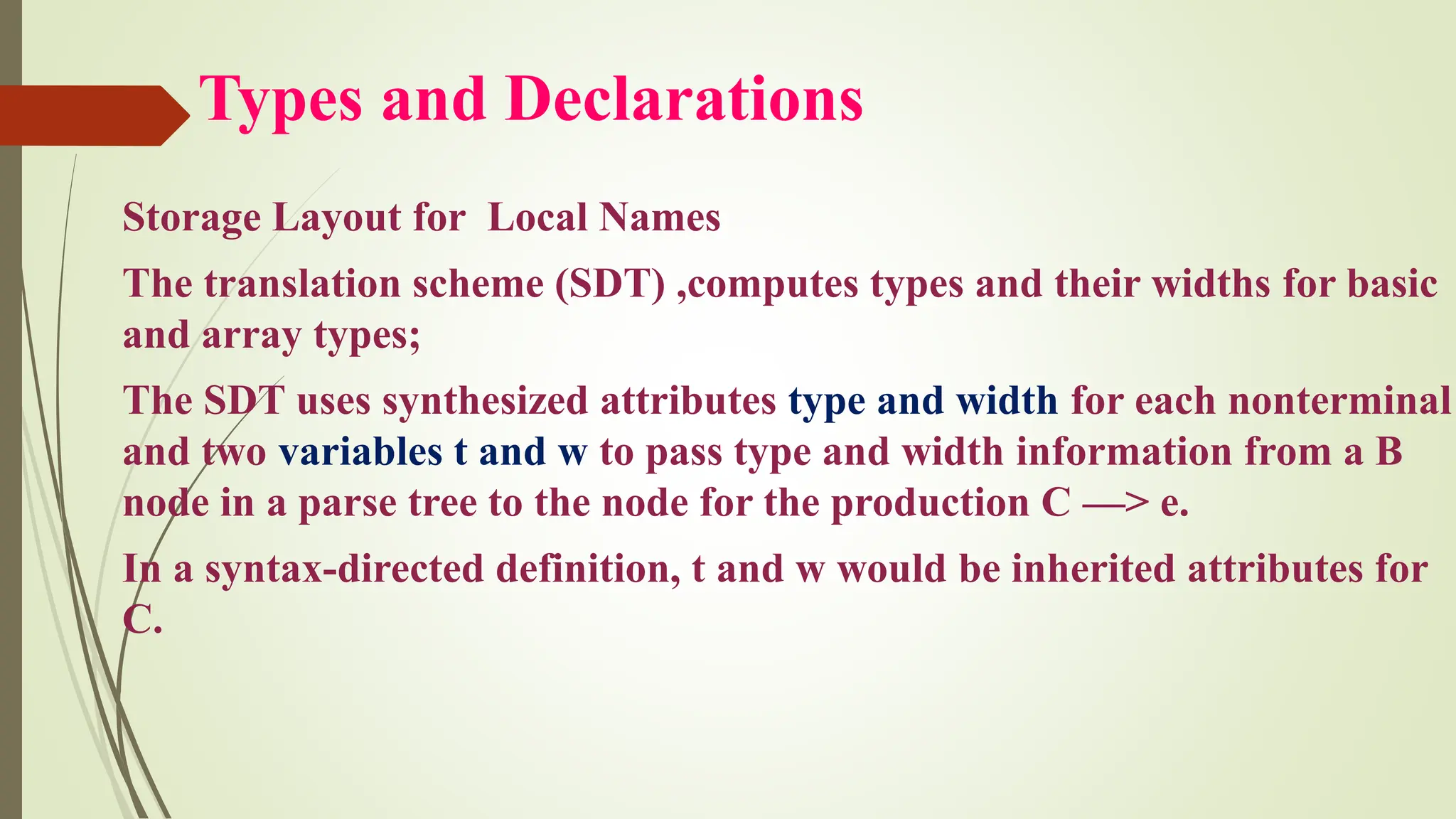 Types and Declarations

Storage Layout for Local Names

The translation scheme (SDT) ,computes types and their widths for basic and array types;

The SDT uses synthesized attributes type and width for each nonterminal and two variables t and w to pass type and width information from a B node in a parse tree to the node for the production C —> e.

In a syntax-directed definition, t and w would be inherited attributes for C.